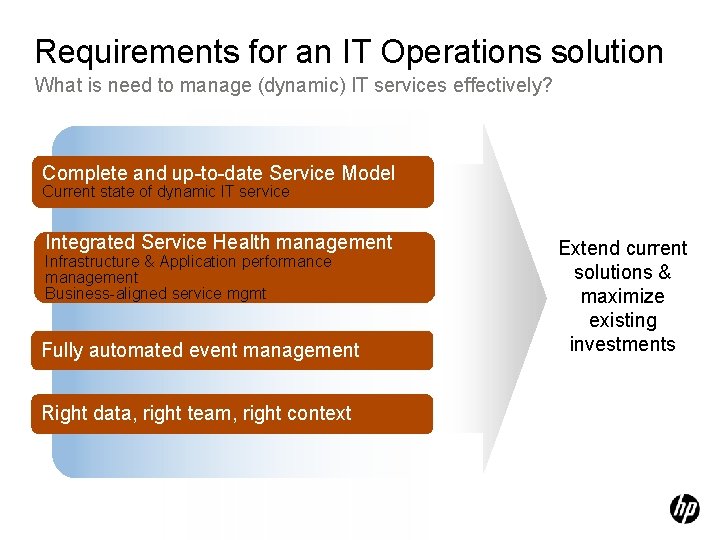 Requirements for an IT Operations solution
What is need to manage (dynamic) IT services effectively?

Complete and up-to-date Service Model
Current state of dynamic IT service

Integrated Service Health management
Infrastructure & Application performance management
Business-aligned service mgmt

Fully automated event management

Right data, right team, right context

Extend current solutions & maximize existing investments

hp